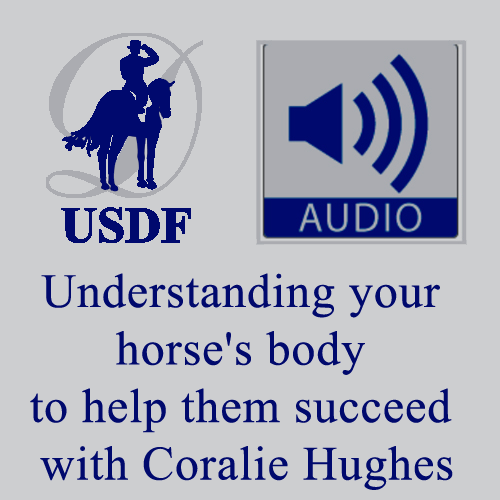 USDF

AUDIO

Understanding your horse's body to help them succeed with Coralie Hughes